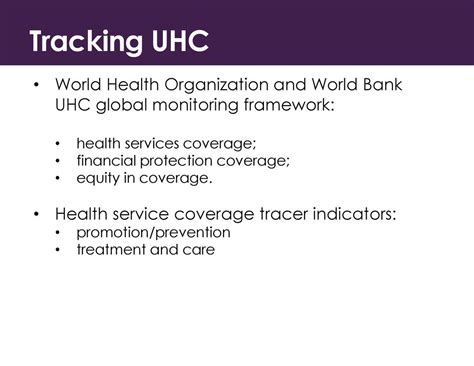 Tracking UHC

• World Health Organization and World Bank UHC global monitoring framework:

• health services coverage;
• financial protection coverage;
• equity in coverage.

• Health service coverage tracer indicators:
• promotion/prevention
• treatment and care